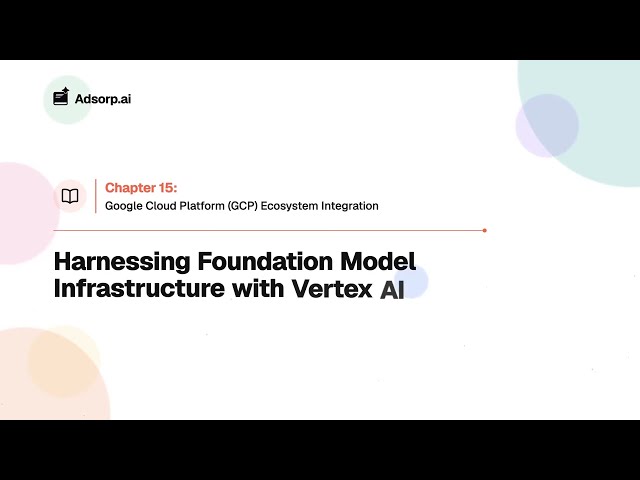 Adsorp.ai

Chapter 15:
Google Cloud Platform (GCP) Ecosystem Integration

Harnessing Foundation Model Infrastructure with Vertex AI